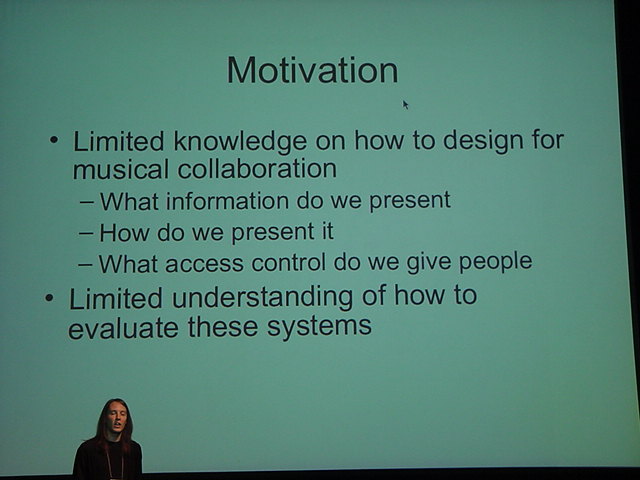 Motivation

• Limited knowledge on how to design for musical collaboration
– What information do we present
– How do we present it
– What access control do we give people
• Limited understanding of how to evaluate these systems